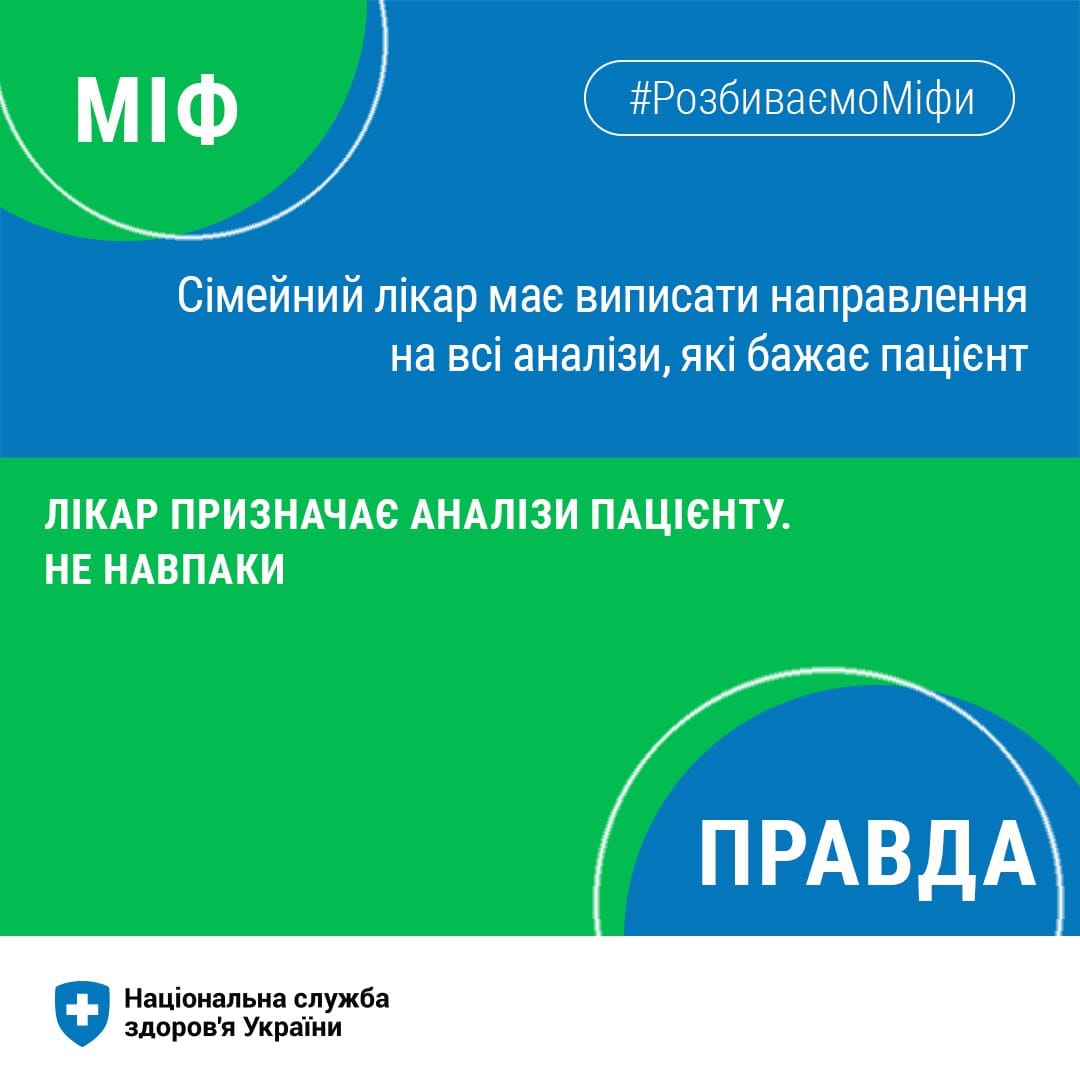 МІФ

#РозбиваємоМіфи

Сімейний лікар має виписати направлення на всі аналізи, які бажає пацієнт

ЛІКАР ПРИЗНАЧАЄ АНАЛІЗИ ПАЦІЄНТУ. НЕ НАВПАКИ

ПРАВДА

Національна служба здоров'я України